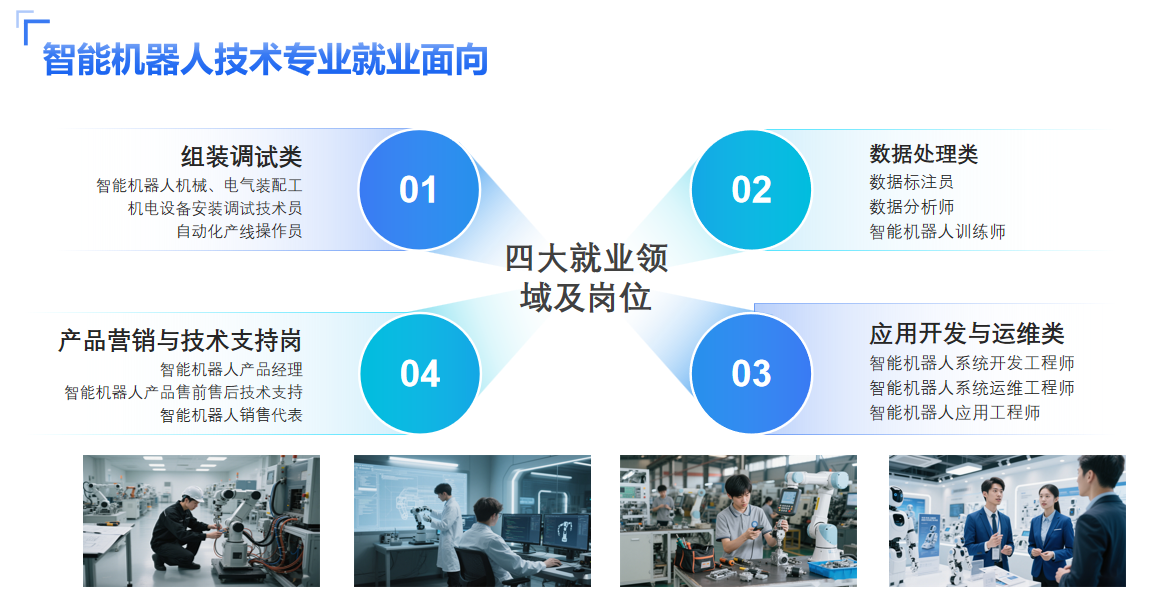 智能机器人技术专业就业面向

组装调试类
智能机器人机械、电气装配工
机电设备安装调试技术员
自动化产线操作员

01

02

数据处理类
数据标注员
数据分析师
智能机器人训练师

四大就业领域及岗位

产品营销与技术支持岗
智能机器人产品经理
智能机器人产品售前售后技术支持
智能机器人销售代表

04

03

应用开发与运维类
智能机器人系统开发工程师
智能机器人系统运维工程师
智能机器人应用工程师